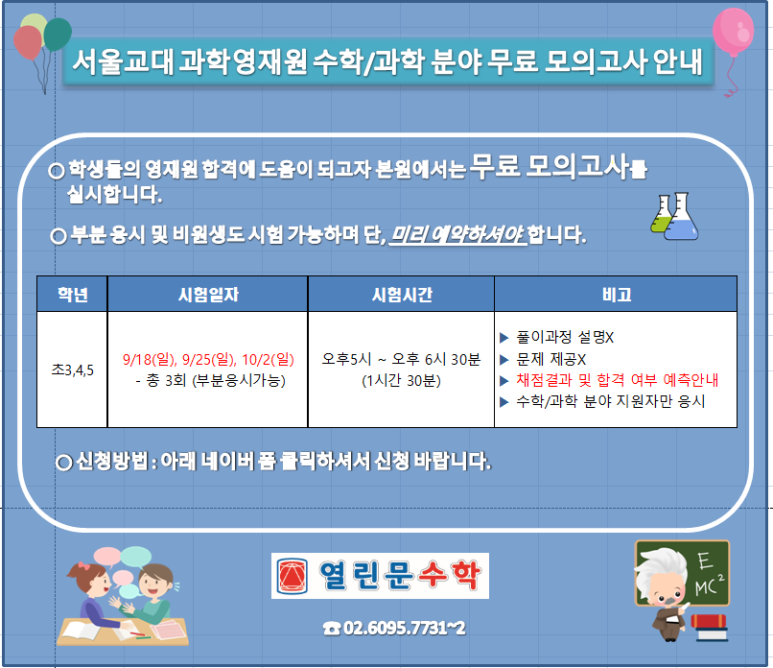 서울교대 과학영재원 수학/과학 분야 무료 모의고사 안내

○ 학생들의 영재원 합격에 도움이 되고자 본원에서는 무료 모의고사를 실시합니다.

○ 부분 응시 및 비원생도 시험 가능하며 단, 미리 예약하셔야 합니다.

| 학년 | 시험일자 | 시험시간 | 비고 |
|---|---|---|---|
| 초3,4,5 | 9/18(일), 9/25(일), 10/2(일) - 총 3회 (부분응시가능) | 오후5시 ~ 오후 6시 30분 (1시간 30분) | ▶ 풀이과정 설명X ▶ 문제 제공X ▶ 채점결과 및 합격 여부 예측안내 ▶ 수학/과학 분야 지원자만 응시 |

○ 신청방법 : 아래 네이버 폼 클릭하셔서 신청 바랍니다.

열린문수학

☎ 02.6095.7731~2

E
MC²